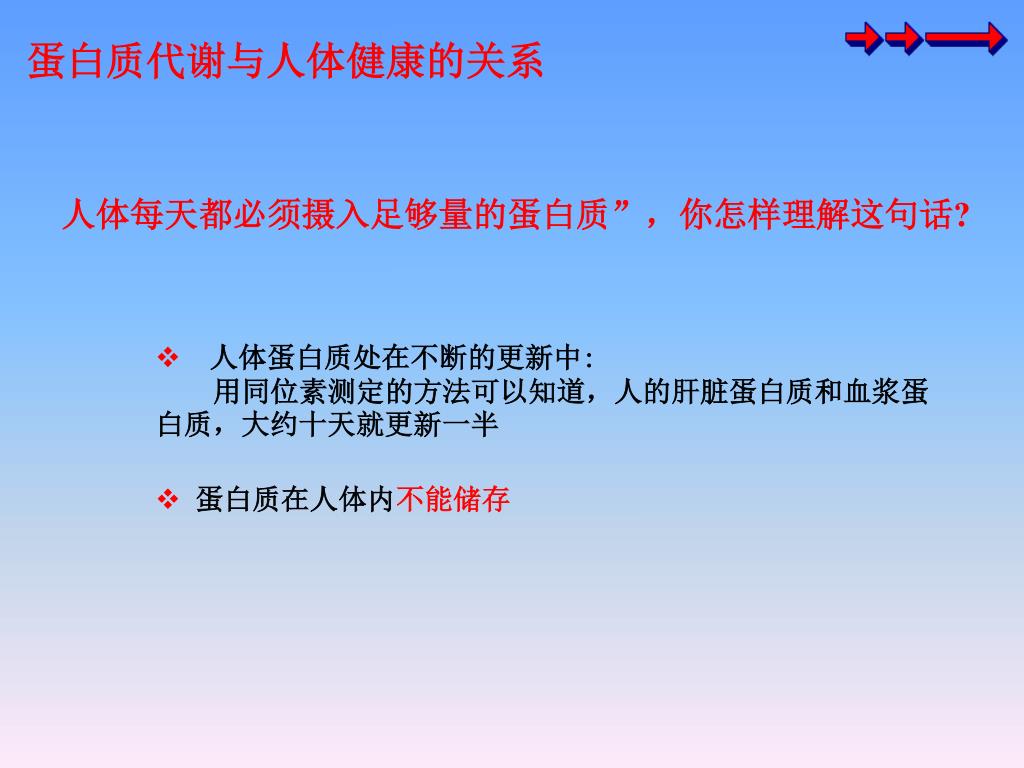 蛋白质代谢与人体健康的关系

人体每天都必须摄入足够量的蛋白质”，你怎样理解这句话?

❖ 人体蛋白质处在不断的更新中:
用同位素测定的方法可以知道，人的肝脏蛋白质和血浆蛋白质，大约十天就更新一半

❖ 蛋白质在人体内不能储存